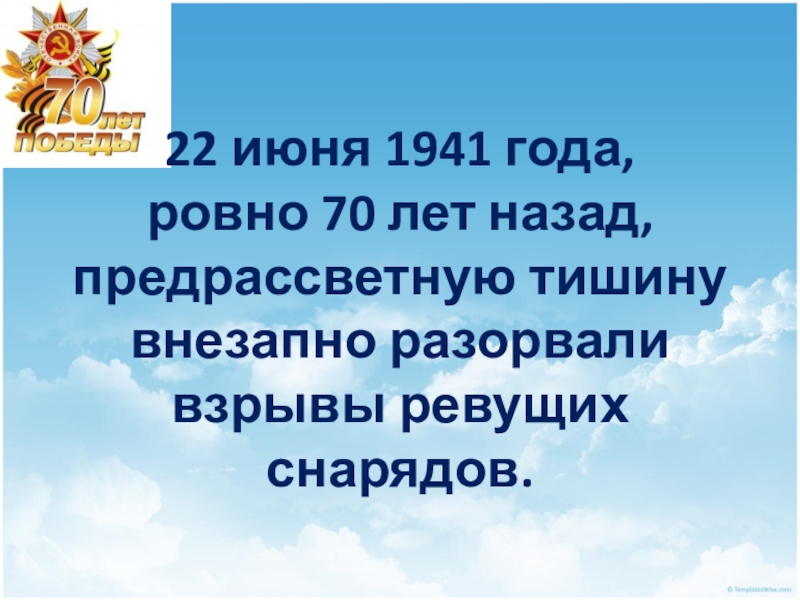 70 лет ПОБЕДЫ

22 июня 1941 года, ровно 70 лет назад, предрассветную тишину внезапно разорвали взрывы ревущих снарядов.

© TemplatesWise.com